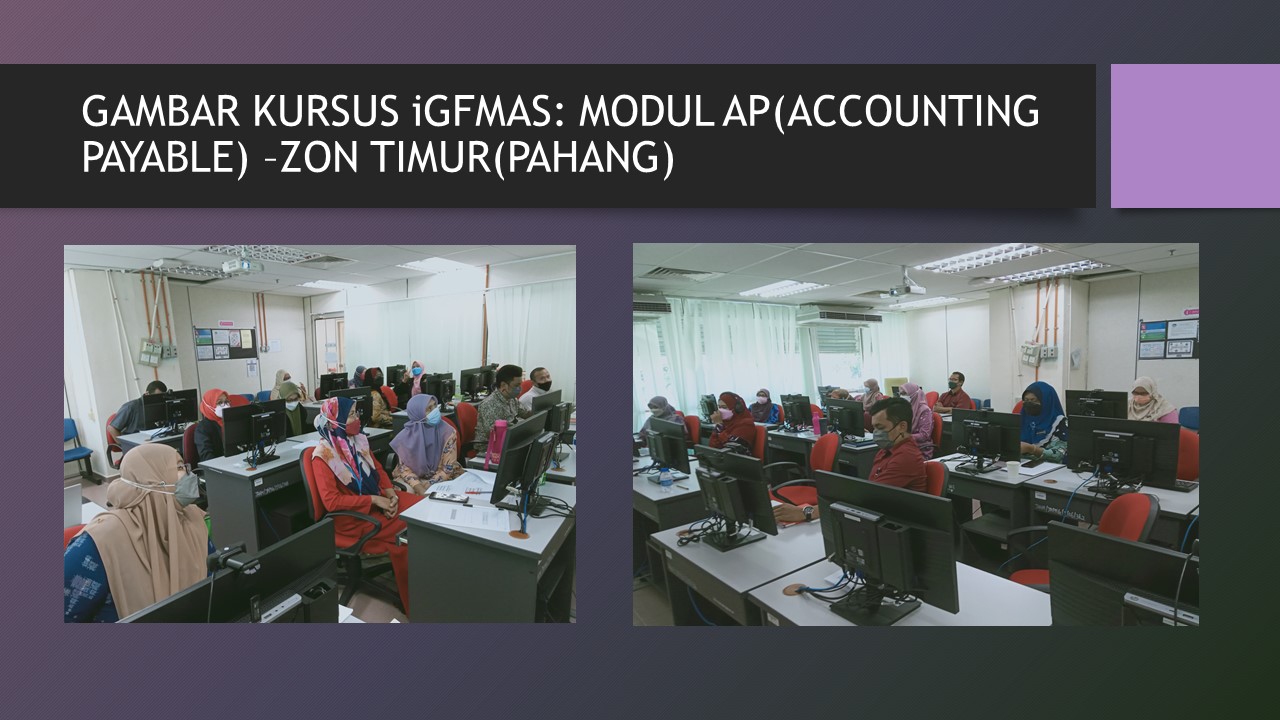 GAMBAR KURSUS iGFMAS: MODUL AP(ACCOUNTING PAYABLE) –ZON TIMUR(PAHANG)